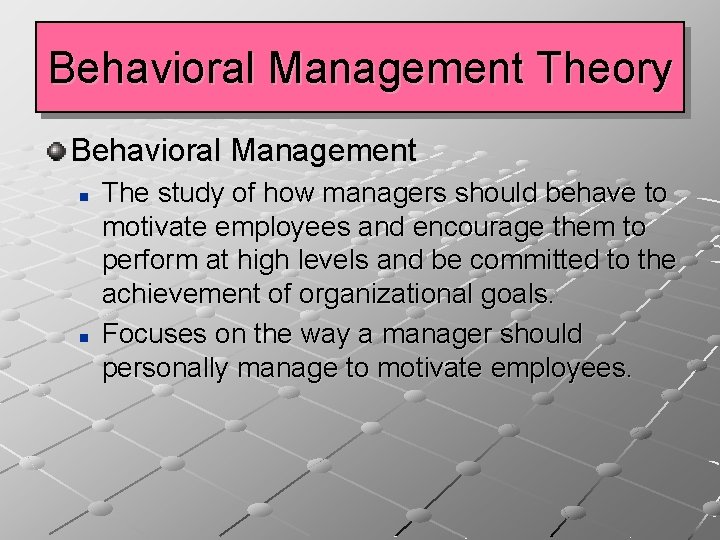 Behavioral Management Theory

Behavioral Management

The study of how managers should behave to motivate employees and encourage them to perform at high levels and be committed to the achievement of organizational goals.

Focuses on the way a manager should personally manage to motivate employees.